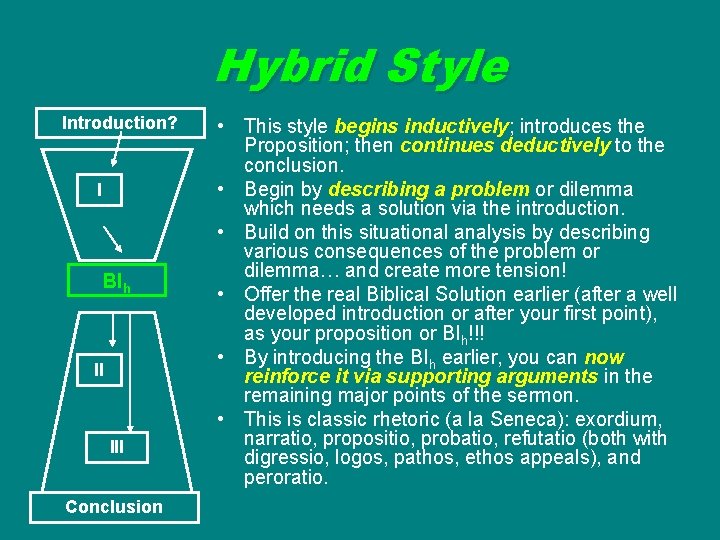 Hybrid Style

Introduction?

I

$BI_h$

II

III

Conclusion

• This style begins inductively; introduces the Proposition; then continues deductively to the conclusion.
• Begin by describing a problem or dilemma which needs a solution via the introduction.
• Build on this situational analysis by describing various consequences of the problem or dilemma… and create more tension!
• Offer the real Biblical Solution earlier (after a well developed introduction or after your first point), as your proposition or $BI_h$!!!
• By introducing the $BI_h$ earlier, you can now reinforce it via supporting arguments in the remaining major points of the sermon.
• This is classic rhetoric (a la Seneca): exordium, narratio, propositio, probatio, refutatio (both with digressio, logos, pathos, ethos appeals), and peroratio.